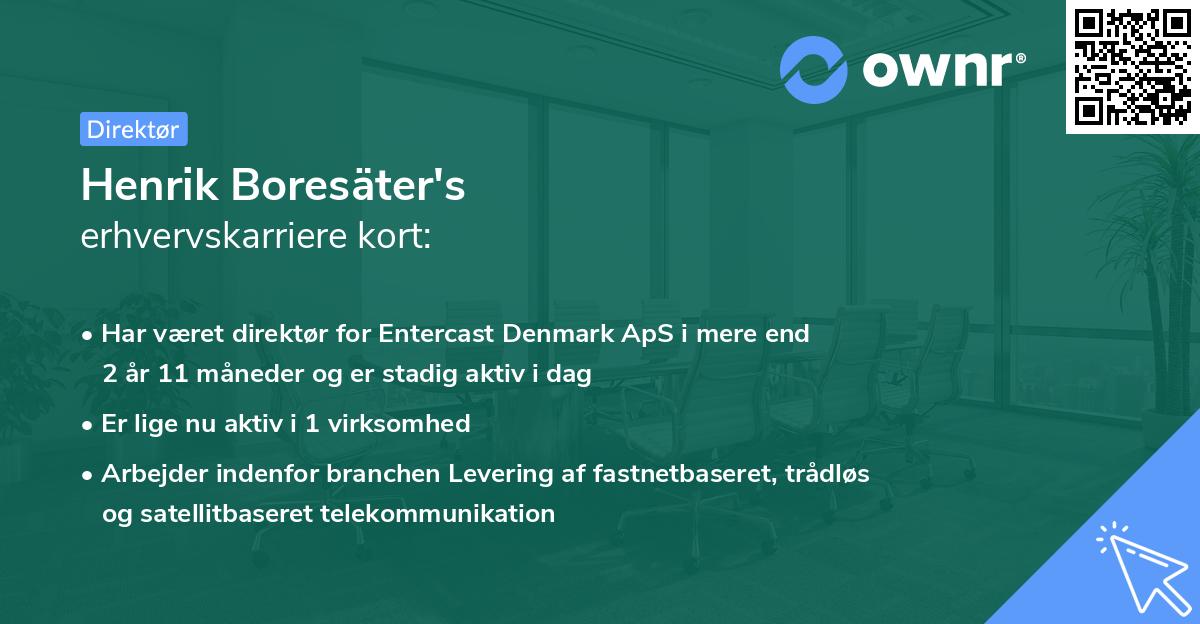 ownr®

Direktør

Henrik Boresäter's
erhvervskarriere kort:

• Har været direktør for Entercast Denmark ApS i mere end 2 år 11 måneder og er stadig aktiv i dag

• Er lige nu aktiv i 1 virksomhed

• Arbejder indenfor branchen Levering af fastnetbaseret, trådløs og satellitbaseret telekommunikation